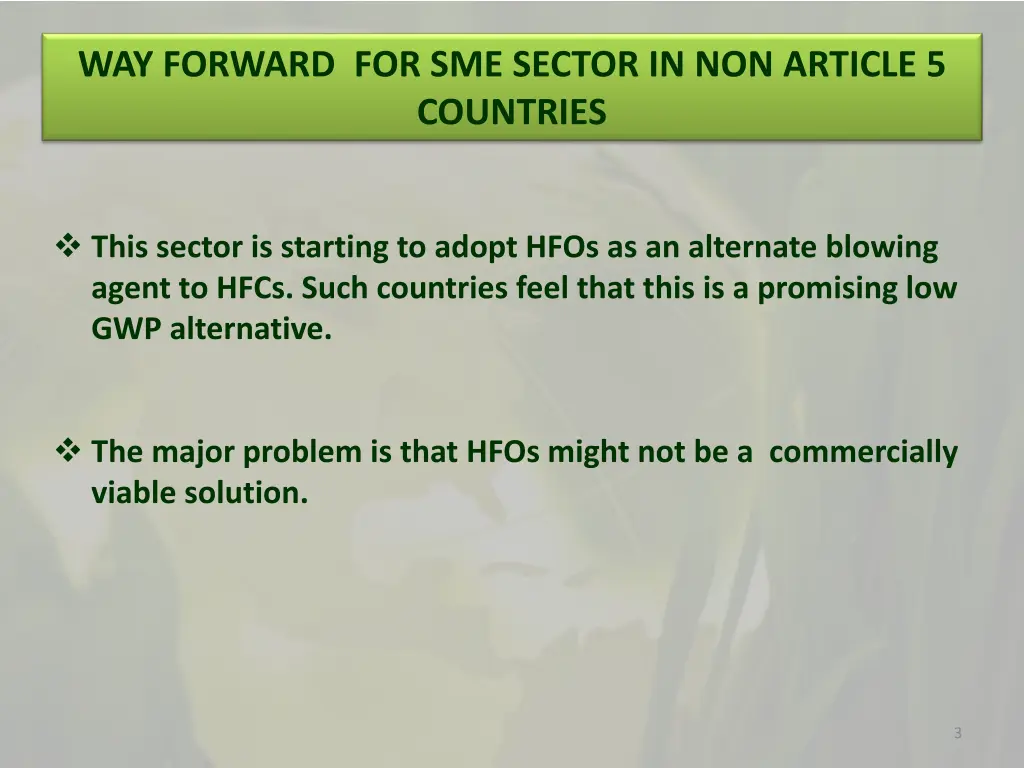 WAY FORWARD FOR SME SECTOR IN NON ARTICLE 5 COUNTRIES

❖ This sector is starting to adopt HFOs as an alternate blowing agent to HFCs. Such countries feel that this is a promising low GWP alternative.

❖ The major problem is that HFOs might not be a commercially viable solution.

3